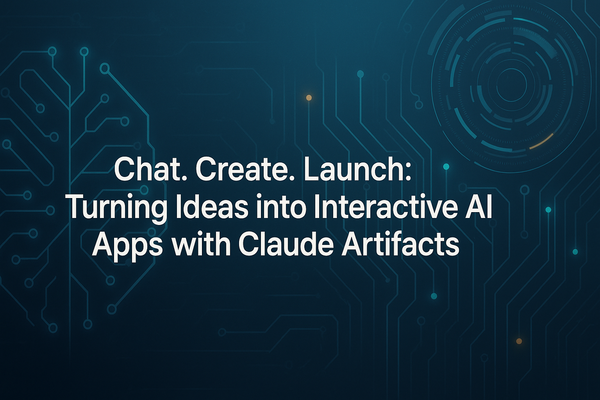 Chat. Create. Launch: Turning Ideas into Interactive AI Apps with Claude Artifacts